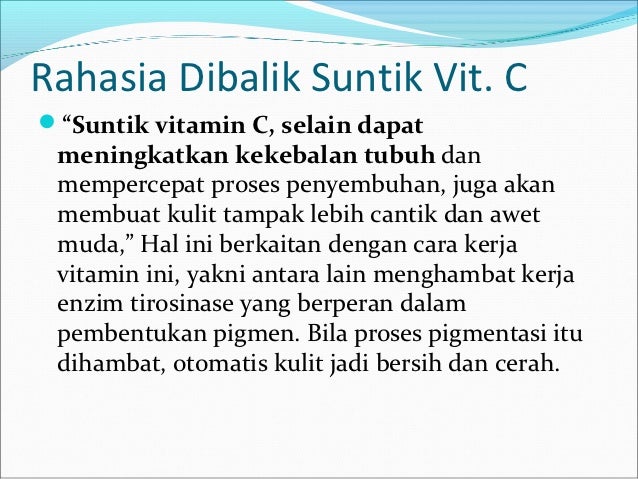 Rahasia Dibalik Suntik Vit. C

“Suntik vitamin C, selain dapat meningkatkan kekebalan tubuh dan mempercepat proses penyembuhan, juga akan membuat kulit tampak lebih cantik dan awet muda,” Hal ini berkaitan dengan cara kerja vitamin ini, yakni antara lain menghambat kerja enzim tirosinase yang berperan dalam pembentukan pigmen. Bila proses pigmentasi itu dihambat, otomatis kulit jadi bersih dan cerah.